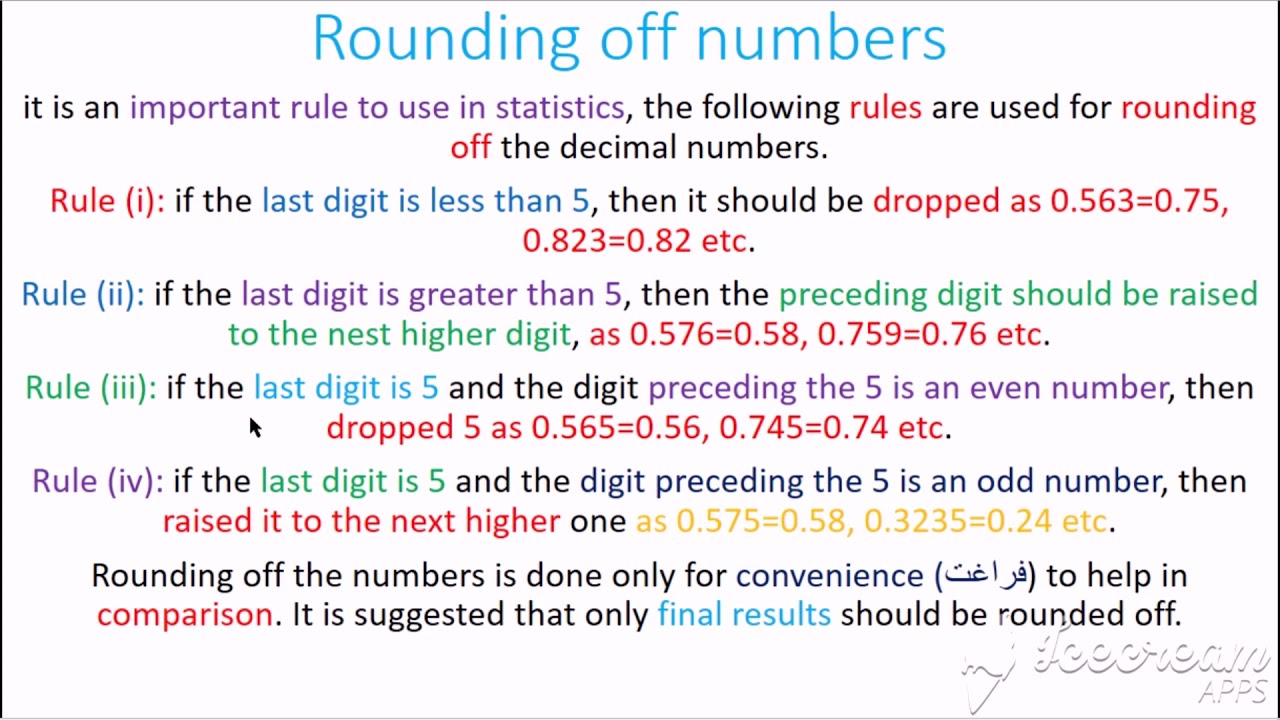 Rounding off numbers

it is an important rule to use in statistics, the following rules are used for rounding off the decimal numbers.

Rule (i): if the last digit is less than 5, then it should be dropped as 0.563=0.75, 0.823=0.82 etc.

Rule (ii): if the last digit is greater than 5, then the preceding digit should be raised to the nest higher digit, as 0.576=0.58, 0.759=0.76 etc.

Rule (iii): if the last digit is 5 and the digit preceding the 5 is an even number, then dropped 5 as 0.565=0.56, 0.745=0.74 etc.

Rule (iv): if the last digit is 5 and the digit preceding the 5 is an odd number, then raised it to the next higher one as 0.575=0.58, 0.3235=0.24 etc.

Rounding off the numbers is done only for convenience (فراغت) to help in comparison. It is suggested that only final results should be rounded off.

Icecream APPS